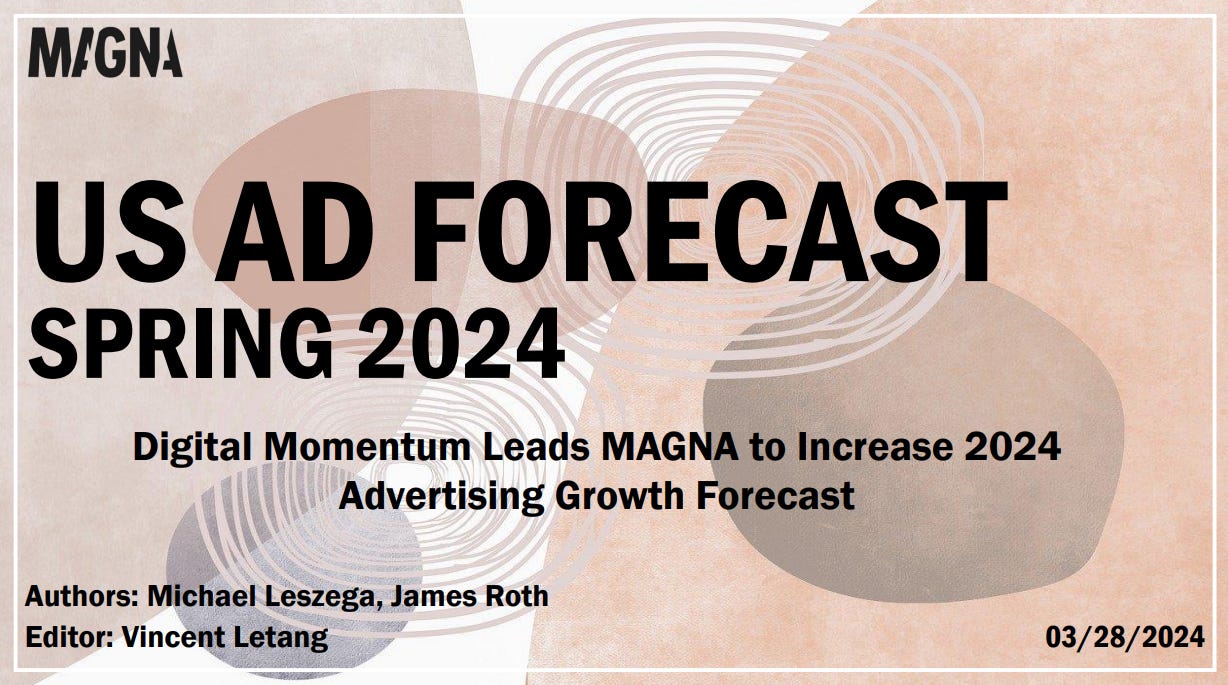 MAGNA

US AD FORECAST
SPRING 2024

Digital Momentum Leads MAGNA to Increase 2024 Advertising Growth Forecast

Authors: Michael Leszega, James Roth
Editor: Vincent Letang

03/28/2024